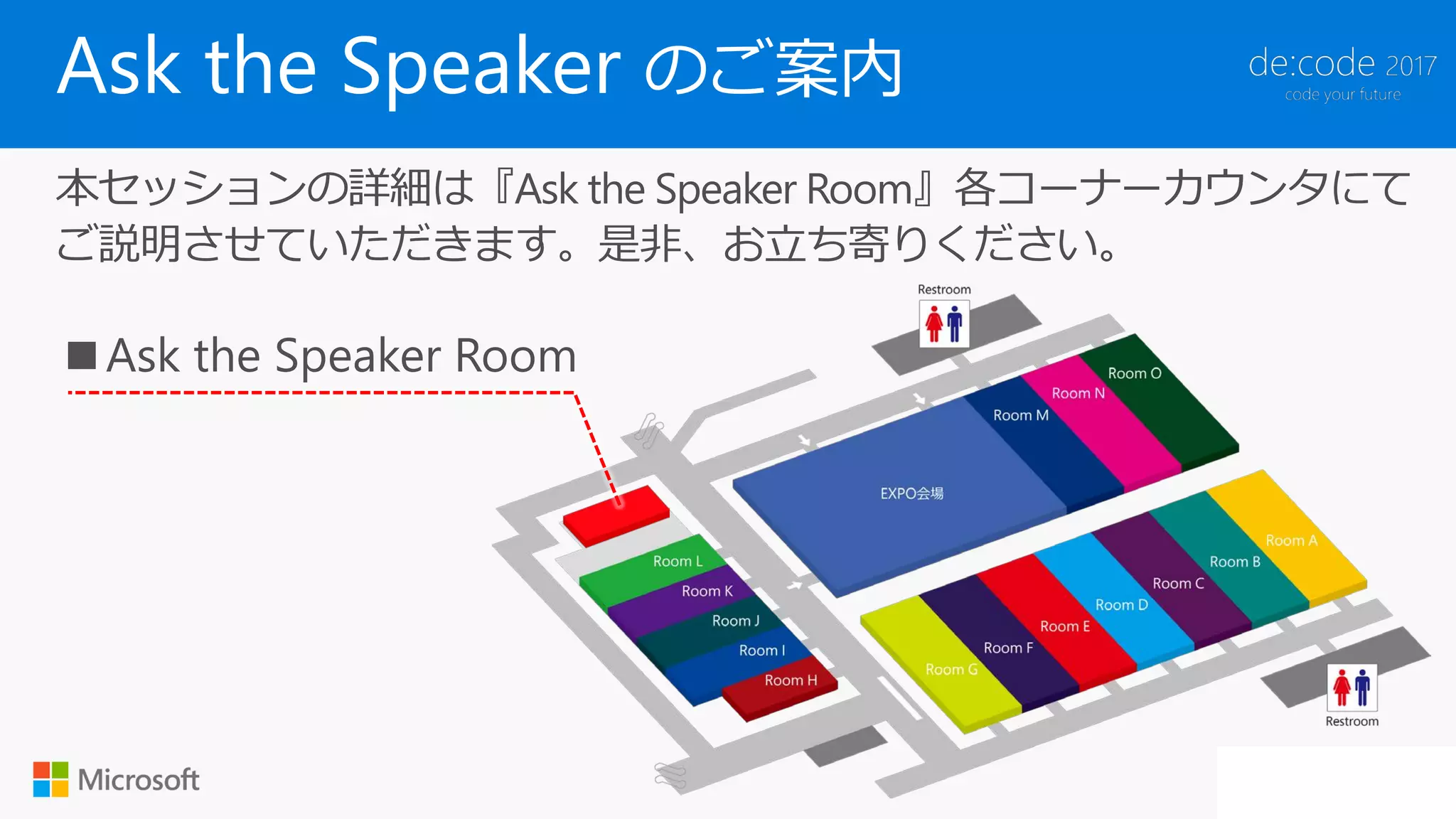 Ask the Speaker のご案内

de:code 2017
code your future

本セッションの詳細は『Ask the Speaker Room』各コーナーカウンタにてご説明させていただきます。是非、お立ち寄りください。

■ Ask the Speaker Room

Restroom

Room O
Room N
Room M
EXPO会場
Room L
Room K
Room J
Room I
Room H
Room A
Room B
Room C
Room D
Room E
Room F
Room G

Restroom

Microsoft